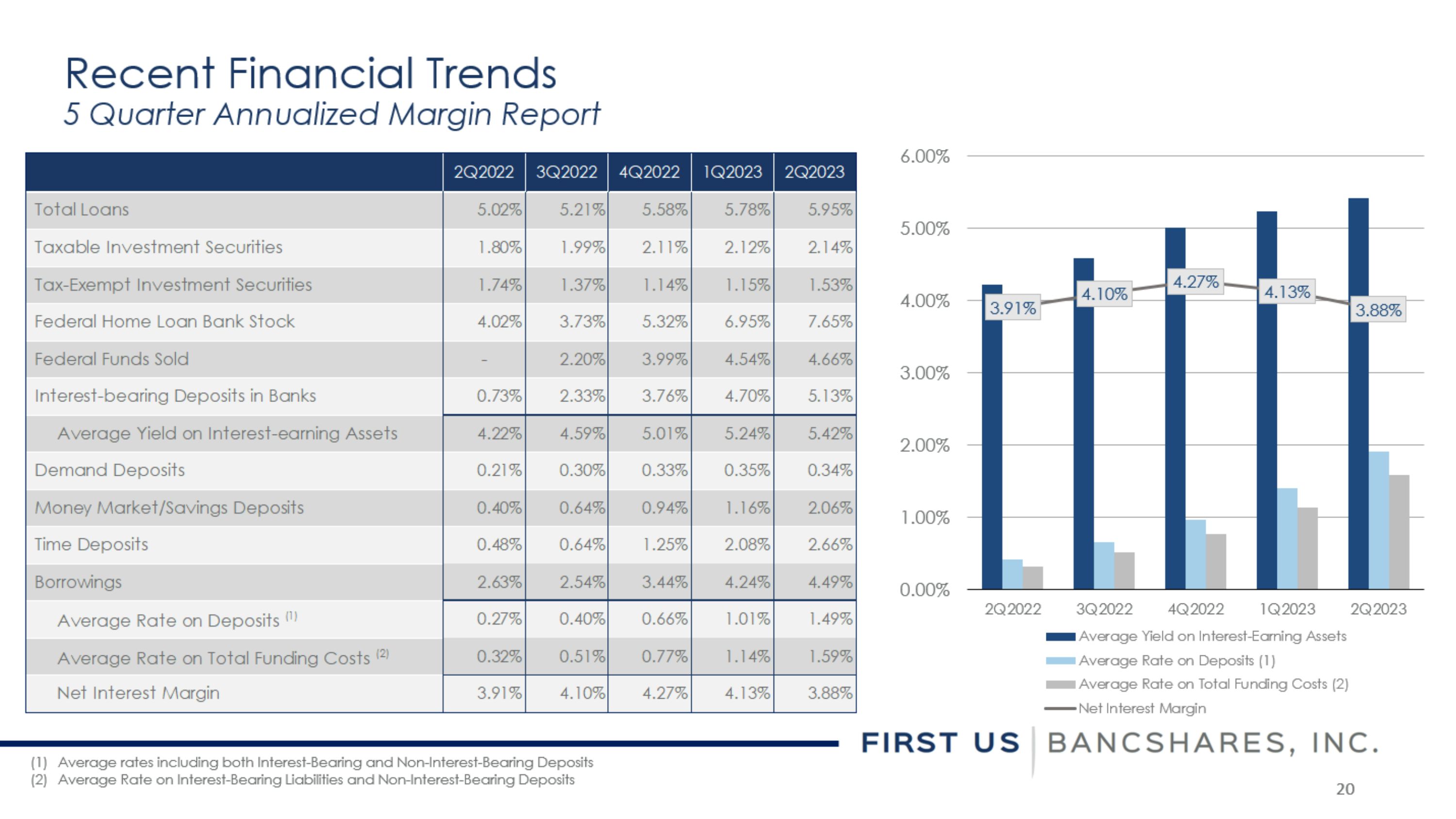 Recent Financial Trends
5 Quarter Annualized Margin Report

| | 2Q2022 | 3Q2022 | 4Q2022 | 1Q2023 | 2Q2023 |
|---|---|---|---|---|---|
| Total Loans | 5.02% | 5.21% | 5.58% | 5.78% | 5.95% |
| Taxable Investment Securities | 1.80% | 1.99% | 2.11% | 2.12% | 2.14% |
| Tax-Exempt Investment Securities | 1.74% | 1.37% | 1.14% | 1.15% | 1.53% |
| Federal Home Loan Bank Stock | 4.02% | 3.73% | 5.32% | 6.95% | 7.65% |
| Federal Funds Sold | - | 2.20% | 3.99% | 4.54% | 4.66% |
| Interest-bearing Deposits in Banks | 0.73% | 2.33% | 3.76% | 4.70% | 5.13% |
| Average Yield on Interest-earning Assets | 4.22% | 4.59% | 5.01% | 5.24% | 5.42% |
| Demand Deposits | 0.21% | 0.30% | 0.33% | 0.35% | 0.34% |
| Money Market/Savings Deposits | 0.40% | 0.64% | 0.94% | 1.16% | 2.06% |
| Time Deposits | 0.48% | 0.64% | 1.25% | 2.08% | 2.66% |
| Borrowings | 2.63% | 2.54% | 3.44% | 4.24% | 4.49% |
| Average Rate on Deposits $^{(1)}$ | 0.27% | 0.40% | 0.66% | 1.01% | 1.49% |
| Average Rate on Total Funding Costs $^{(2)}$ | 0.32% | 0.51% | 0.77% | 1.14% | 1.59% |
| Net Interest Margin | 3.91% | 4.10% | 4.27% | 4.13% | 3.88% |

6.00%
5.00%
4.00%
3.00%
2.00%
1.00%
0.00%
3.91%
4.10%
4.27%
4.13%
3.88%
2Q2022 3Q2022 4Q2022 1Q2023 2Q2023
Average Yield on Interest-Earning Assets
Average Rate on Deposits (1)
Average Rate on Total Funding Costs (2)
Net Interest Margin

FIRST US | BANCSHARES, INC.

(1) Average rates including both Interest-Bearing and Non-Interest-Bearing Deposits
(2) Average Rate on Interest-Bearing Liabilities and Non-Interest-Bearing Deposits

20